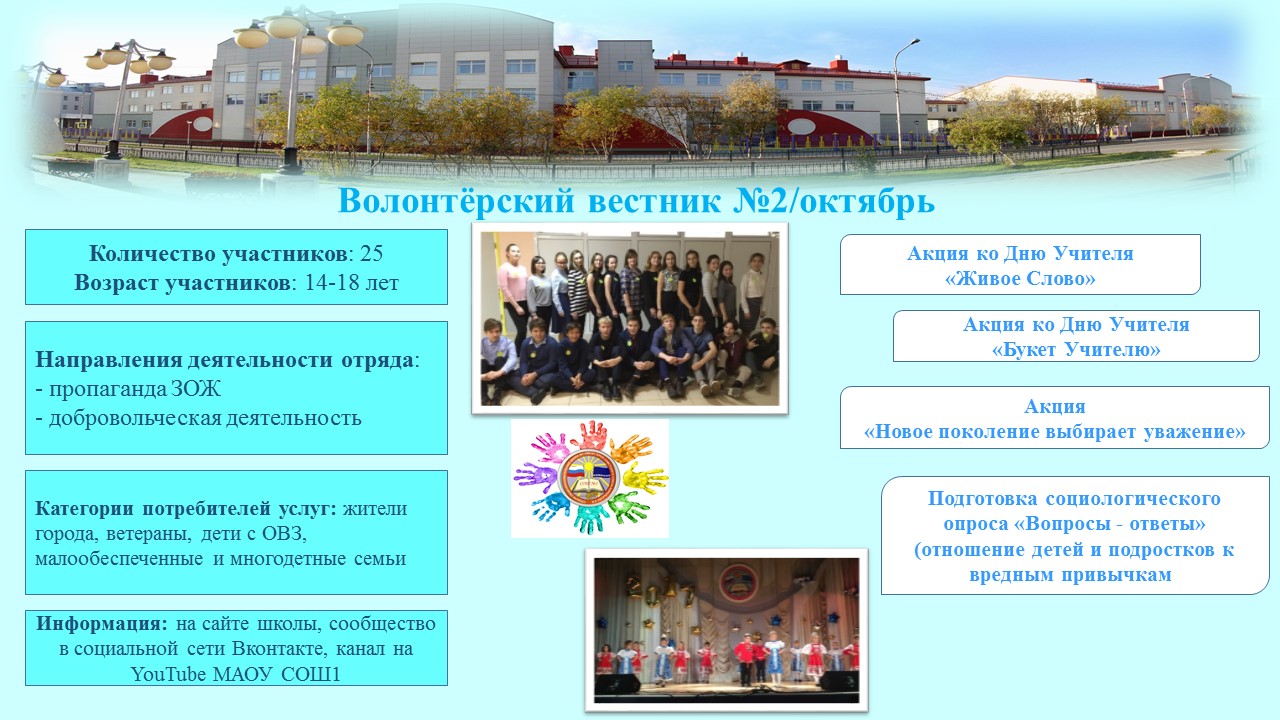 Волонтёрский вестник №2/октябрь

Количество участников: 25
Возраст участников: 14-18 лет

Направления деятельности отряда:
- пропаганда ЗОЖ
- добровольческая деятельность

Категории потребителей услуг: жители города, ветераны, дети с ОВЗ, малообеспеченные и многодетные семьи

Информация: на сайте школы, сообщество в социальной сети Вконтакте, канал на YouTube МАОУ СОШ1

Акция ко Дню Учителя
«Живое Слово»

Акция ко Дню Учителя
«Букет Учителю»

Акция
«Новое поколение выбирает уважение»

Подготовка социологического опроса «Вопросы - ответы»
(отношение детей и подростков к вредным привычкам